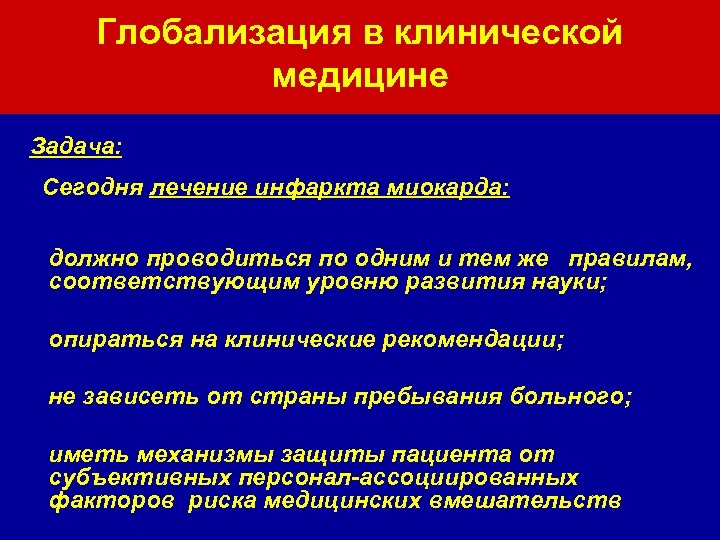 Глобализация в клинической медицине

Задача:

Сегодня лечение инфаркта миокарда:

должно проводиться по одним и тем же правилам, соответствующим уровню развития науки;

опираться на клинические рекомендации;

не зависеть от страны пребывания больного;

иметь механизмы защиты пациента от субъективных персонал-ассоциированных факторов риска медицинских вмешательств